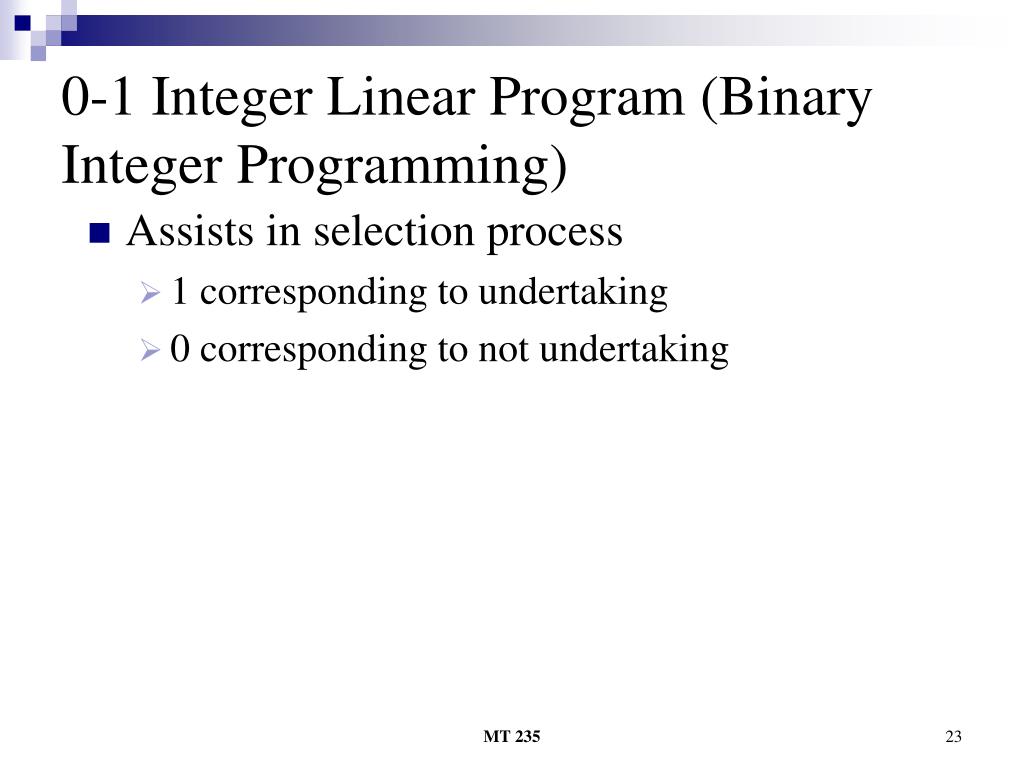 0-1 Integer Linear Program (Binary Integer Programming)

Assists in selection process

1 corresponding to undertaking

0 corresponding to not undertaking

MT 235

23